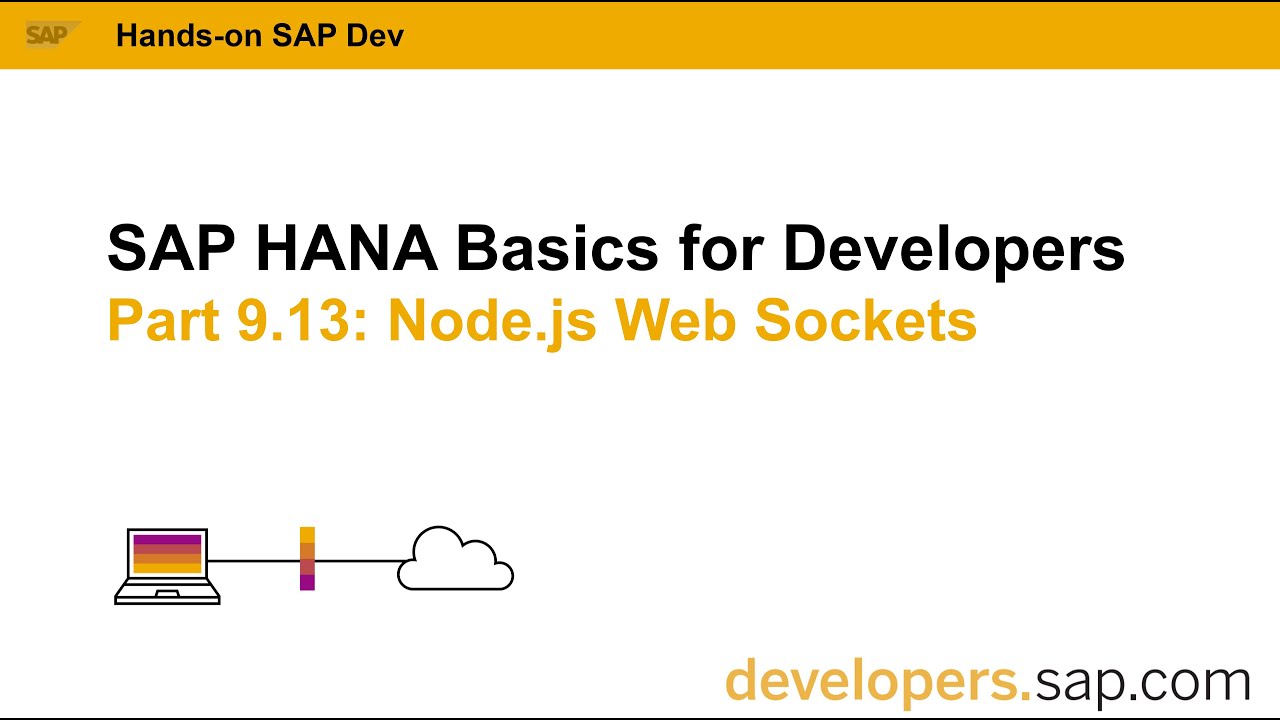 SAP Hands-on SAP Dev

SAP HANA Basics for Developers
Part 9.13: Node.js Web Sockets

developers.sap.com